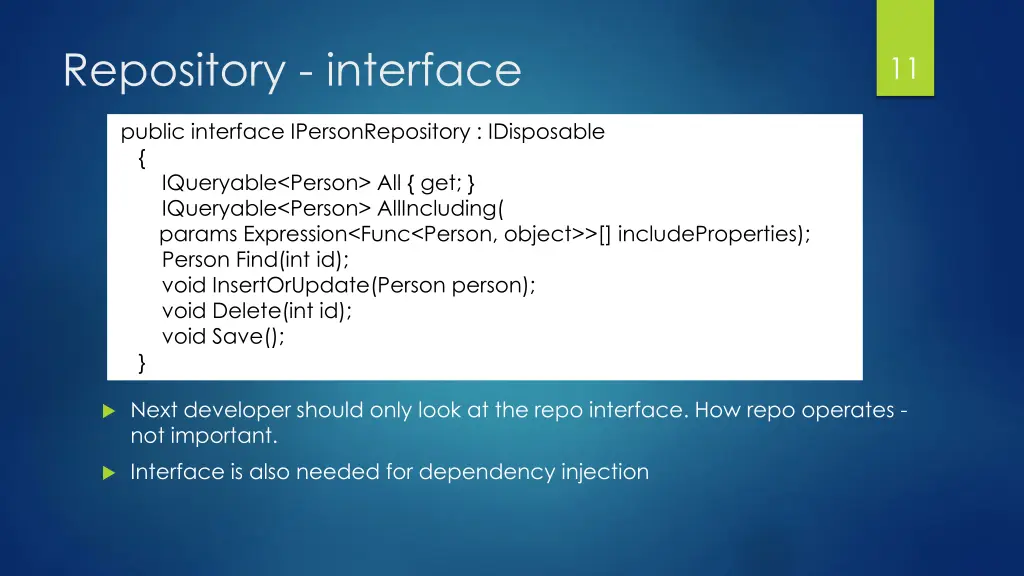 Repository - interface

11

public interface IPersonRepository : IDisposable
{
IQueryable<Person> All { get; }
IQueryable<Person> AllIncluding(
params Expression<Func<Person, object>>[] includeProperties);
Person Find(int id);
void InsertOrUpdate(Person person);
void Delete(int id);
void Save();
}

Next developer should only look at the repo interface. How repo operates - not important.

Interface is also needed for dependency injection